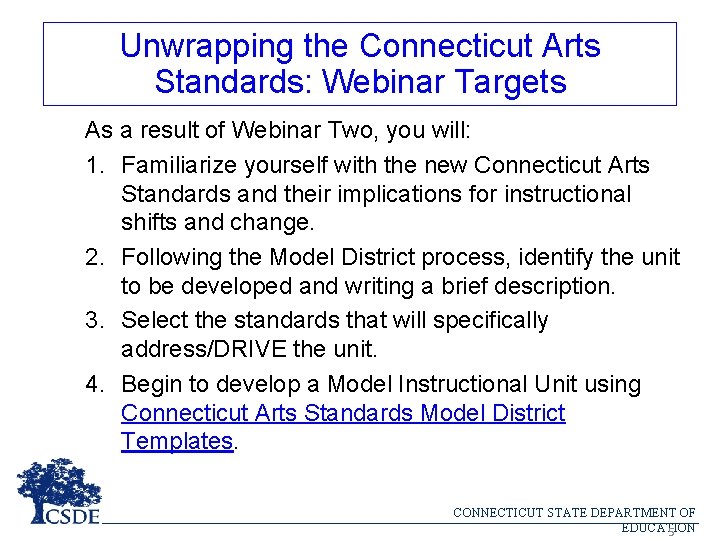 Unwrapping the Connecticut Arts Standards: Webinar Targets

As a result of Webinar Two, you will:

1. Familiarize yourself with the new Connecticut Arts Standards and their implications for instructional shifts and change.
2. Following the Model District process, identify the unit to be developed and writing a brief description.
3. Select the standards that will specifically address/DRIVE the unit.
4. Begin to develop a Model Instructional Unit using Connecticut Arts Standards Model District Templates.

CSDE

CONNECTICUT STATE DEPARTMENT OF EDUCATION

5